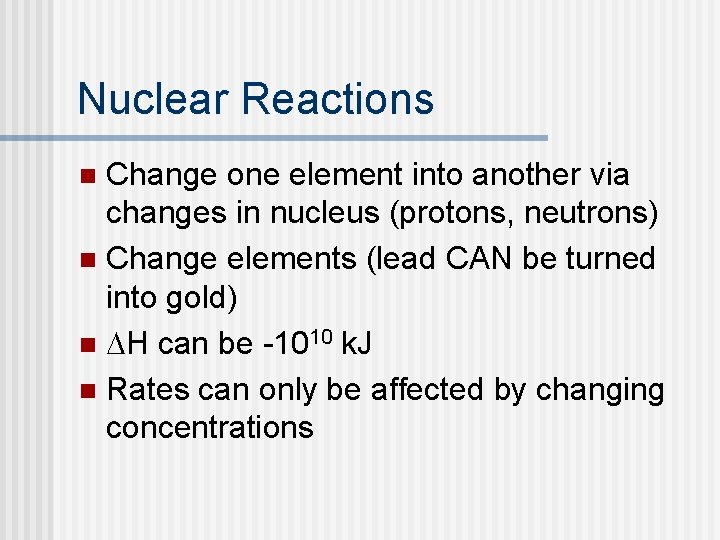 Nuclear Reactions

- Change one element into another via changes in nucleus (protons, neutrons)
- Change elements (lead CAN be turned into gold)
- $\Delta H$ can be $-10^{10}$ kJ
- Rates can only be affected by changing concentrations